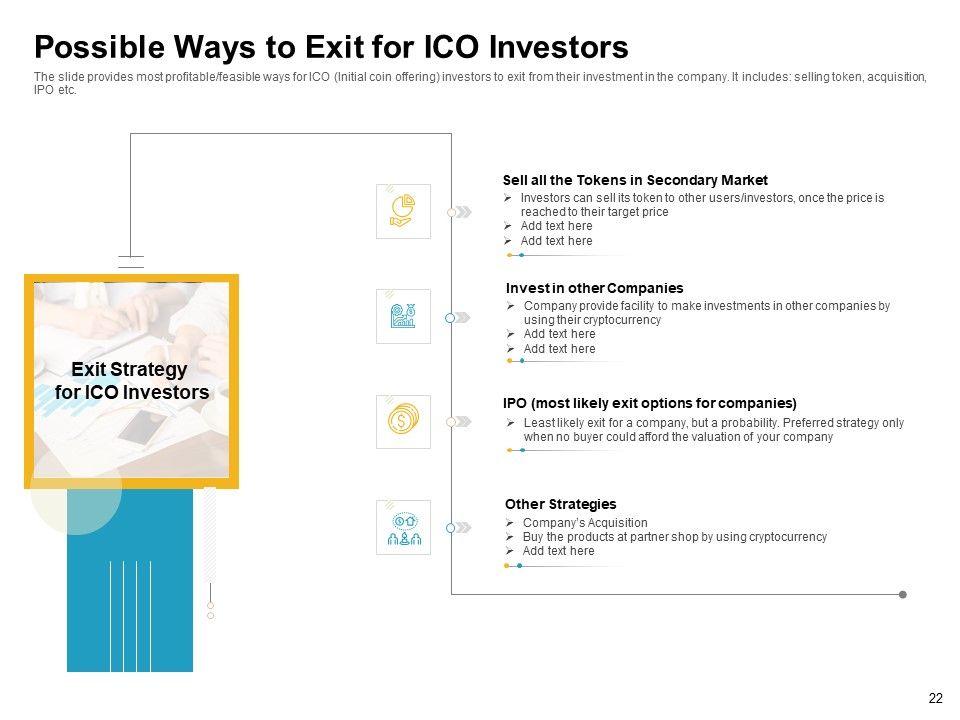 Possible Ways to Exit for ICO Investors

The slide provides most profitable/feasible ways for ICO (Initial coin offering) investors to exit from their investment in the company. It includes: selling token, acquisition, IPO etc.

Exit Strategy for ICO Investors

Sell all the Tokens in Secondary Market
➢ Investors can sell its token to other users/investors, once the price is reached to their target price
➢ Add text here
➢ Add text here

Invest in other Companies
➢ Company provide facility to make investments in other companies by using their cryptocurrency
➢ Add text here
➢ Add text here

IPO (most likely exit options for companies)
➢ Least likely exit for a company, but a probability. Preferred strategy only when no buyer could afford the valuation of your company

Other Strategies
➢ Company's Acquisition
➢ Buy the products at partner shop by using cryptocurrency
➢ Add text here

22